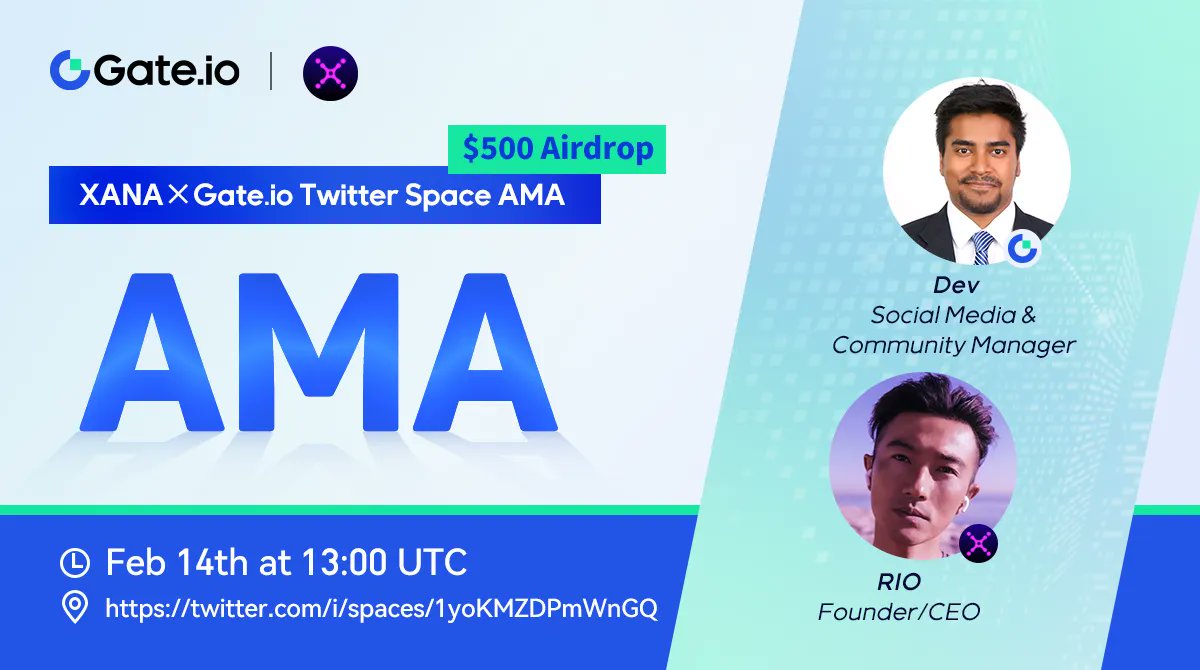 Gate.io

$500 Airdrop

XANA × Gate.io Twitter Space AMA

AMA

Feb 14th at 13:00 UTC

https://twitter.com/i/spaces/1yoKMZDPmWnGQ

Dev
Social Media & Community Manager

RIO
Founder/CEO